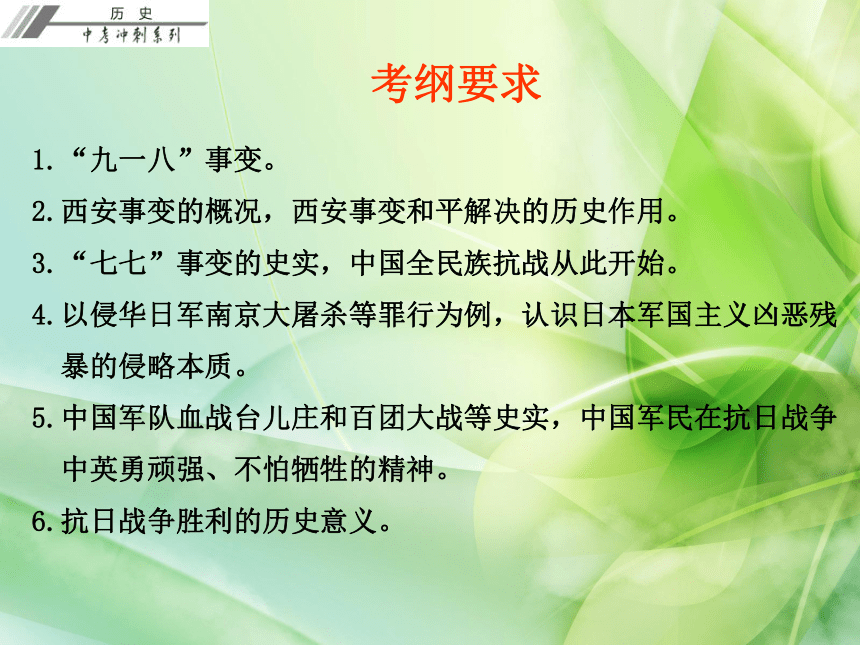 历 史
中考冲刺系列

考纲要求

1.“九一八”事变。

2.西安事变的概况，西安事变和平解决的历史作用。

3.“七七”事变的史实，中国全民族抗战从此开始。

4.以侵华日军南京大屠杀等罪行为例，认识日本军国主义凶恶残暴的侵略本质。

5.中国军队血战台儿庄和百团大战等史实，中国军民在抗日战争中英勇顽强、不怕牺牲的精神。

6.抗日战争胜利的历史意义。